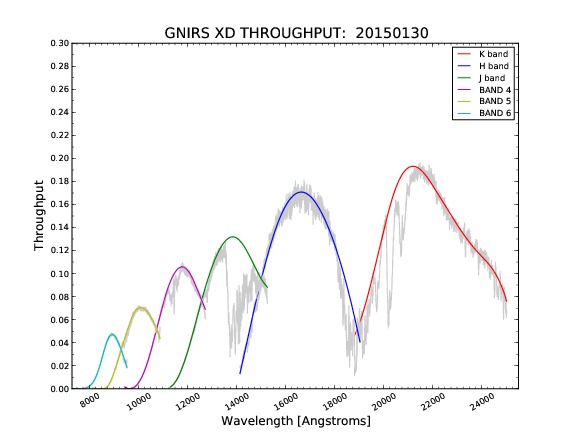 GNIRS XD THROUGHPUT: 20150130

K band
H band
J band
BAND 4
BAND 5
BAND 6

Throughput

0.30
0.28
0.26
0.24
0.22
0.20
0.18
0.16
0.14
0.12
0.10
0.08
0.06
0.04
0.02
0.00

8000
10000
12000
14000
16000
18000
20000
22000
24000

Wavelength [Angstroms]